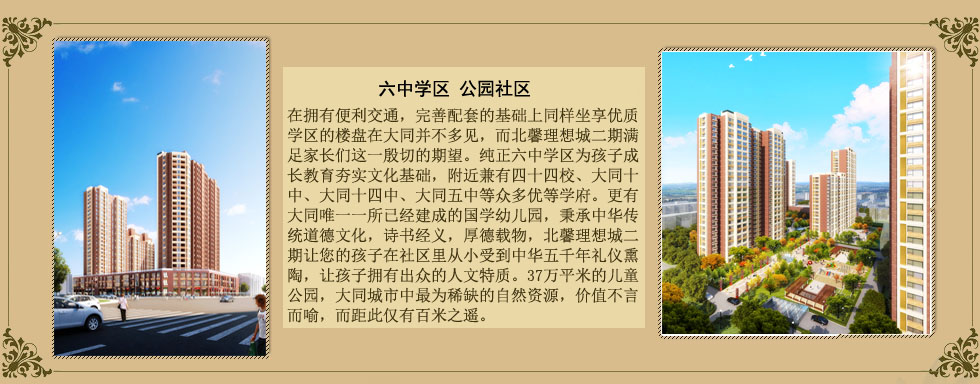 六中学区 公园社区

在拥有便利交通，完善配套的基础上同样坐享优质学区的楼盘在大同并不多见，而北馨理想城二期满足家长们这一殷切的期望。纯正六中学区为孩子成长教育夯实文化基础，附近兼有四十四校、大同十中、大同十四中、大同五中等众多优等学府。更有大同唯一一所已经建成的国学幼儿园，秉承中华传统道德文化，诗书经义，厚德载物，北馨理想城二期让您的孩子在社区里从小受到中华五千年礼仪熏陶，让孩子拥有出众的人文特质。37万平米的儿童公园，大同城市中最为稀缺的自然资源，价值不言而喻，而距此仅有百米之遥。